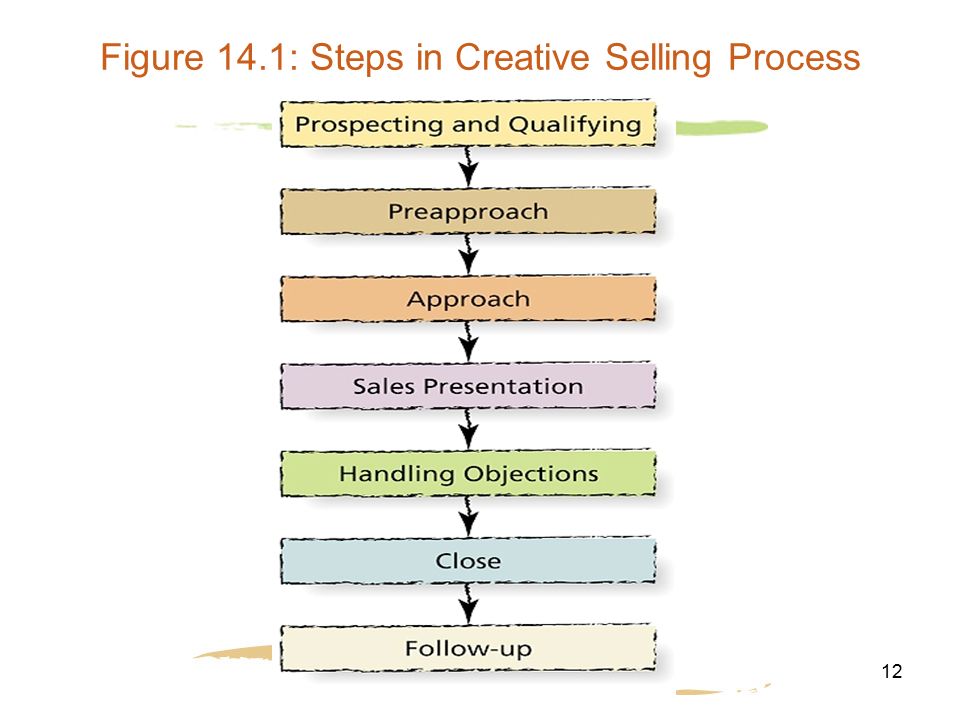 Figure 14.1: Steps in Creative Selling Process

Prospecting and Qualifying

Preapproach

Approach

Sales Presentation

Handling Objections

Close

Follow-up

12